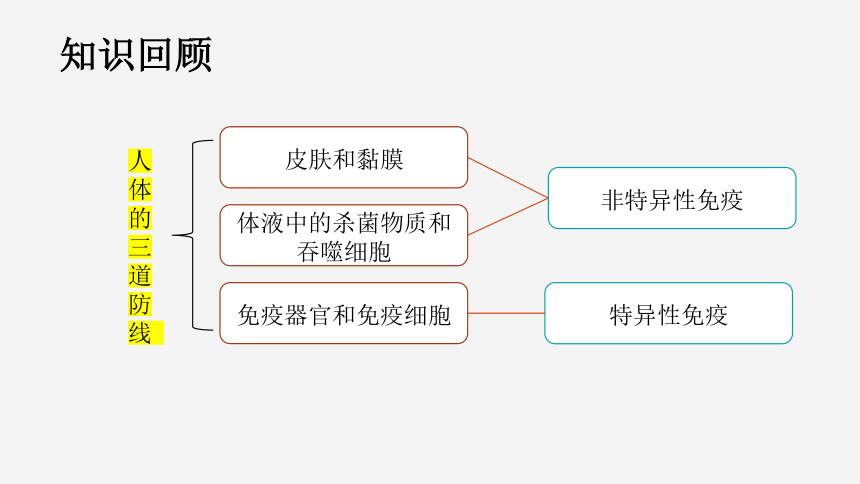 知识回顾

人体的三道防线

皮肤和黏膜

体液中的杀菌物质和吞噬细胞

免疫器官和免疫细胞

非特异性免疫

特异性免疫